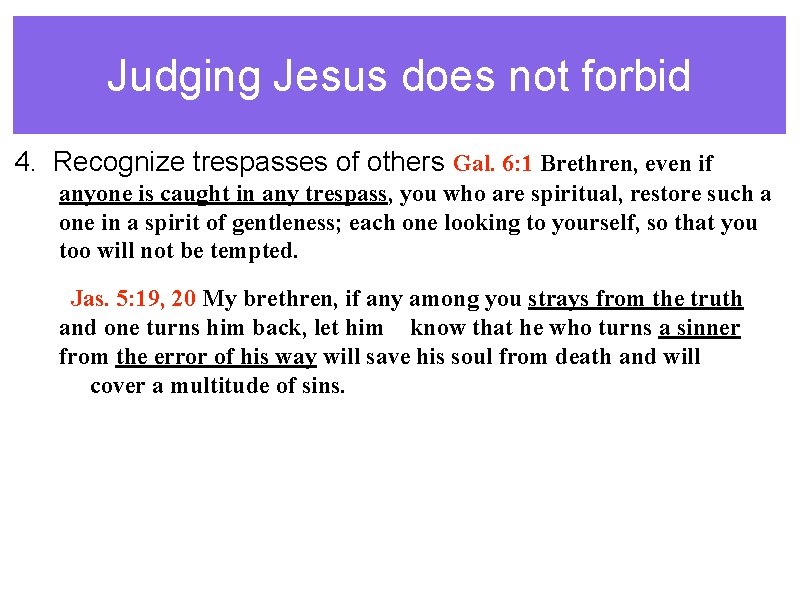 Judging Jesus does not forbid

4. Recognize trespasses of others Gal. 6:1 Brethren, even if anyone is caught in any trespass, you who are spiritual, restore such a one in a spirit of gentleness; each one looking to yourself, so that you too will not be tempted.

Jas. 5:19, 20 My brethren, if any among you strays from the truth and one turns him back, let him know that he who turns a sinner from the error of his way will save his soul from death and will cover a multitude of sins.